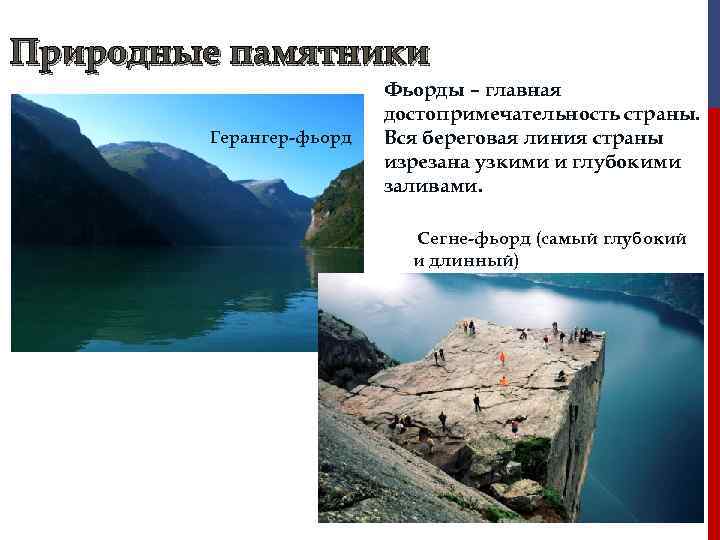 Природные памятники

Герангер-фьорд

Фьорды – главная достопримечательность страны. Вся береговая линия страны изрезана узкими и глубокими заливами.

Сегне-фьорд (самый глубокий и длинный)